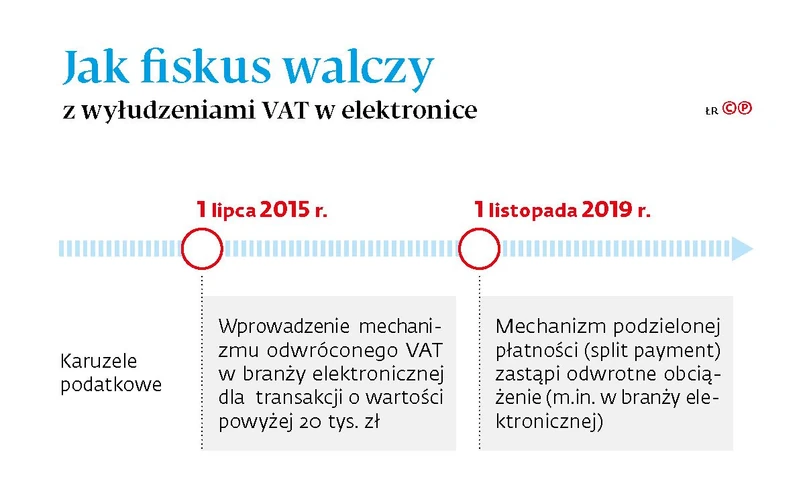 Jak fiskus walczy
z wyłudzeniami VAT w elektronice

ŁR ©℗

1 lipca 2015 r.

1 listopada 2019 r.

Karuzele podatkowe

Wprowadzenie mechanizmu odwróconego VAT w branży elektronicznej dla transakcji o wartości powyżej 20 tys. zł

Mechanizm podzielonej płatności (split payment) zastąpi odwrotne obciążenie (m.in. w branży elektronicznej)